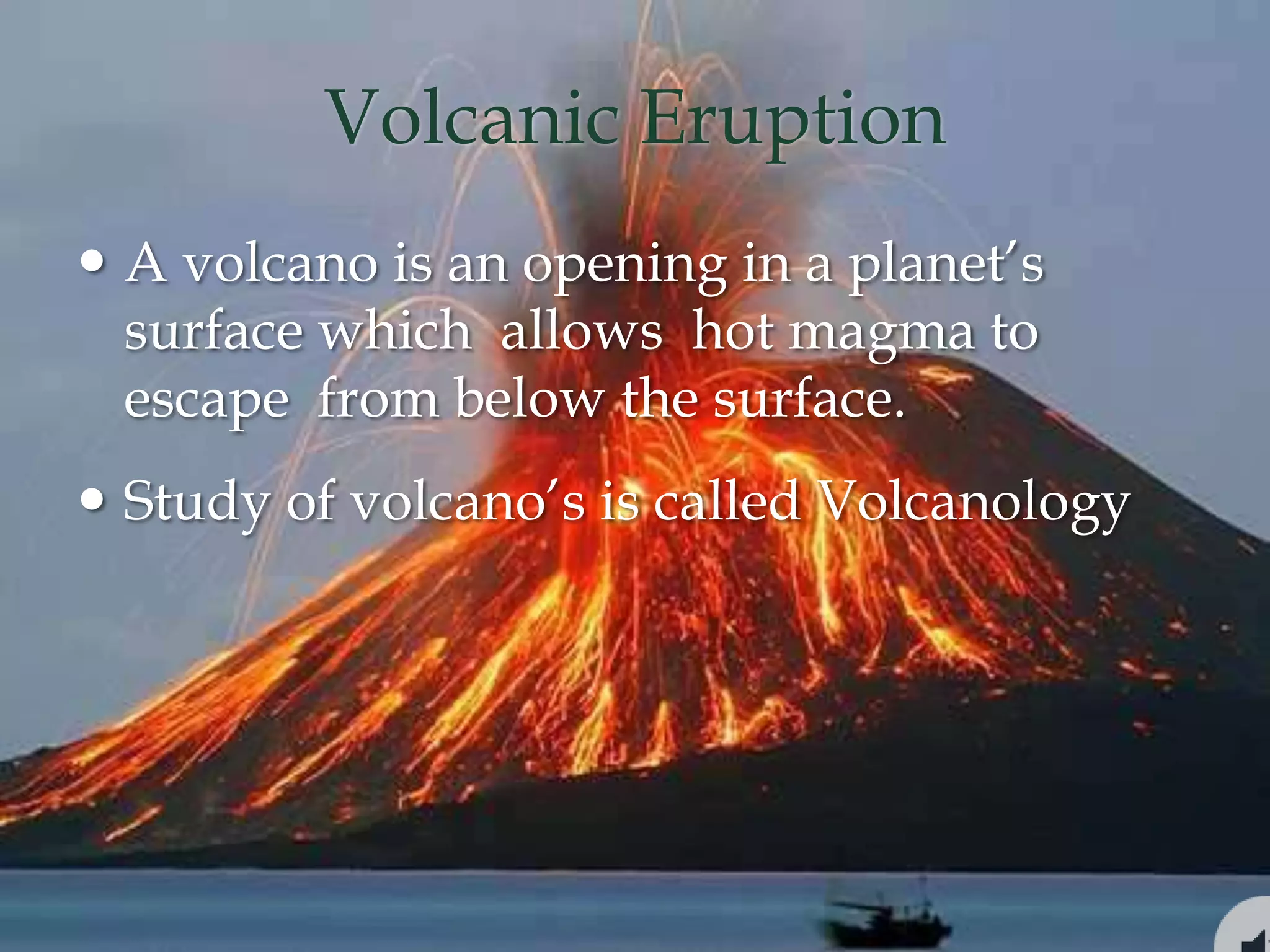 Volcanic Eruption

• A volcano is an opening in a planet's surface which allows hot magma to escape from below the surface.

• Study of volcano's is called Volcanology